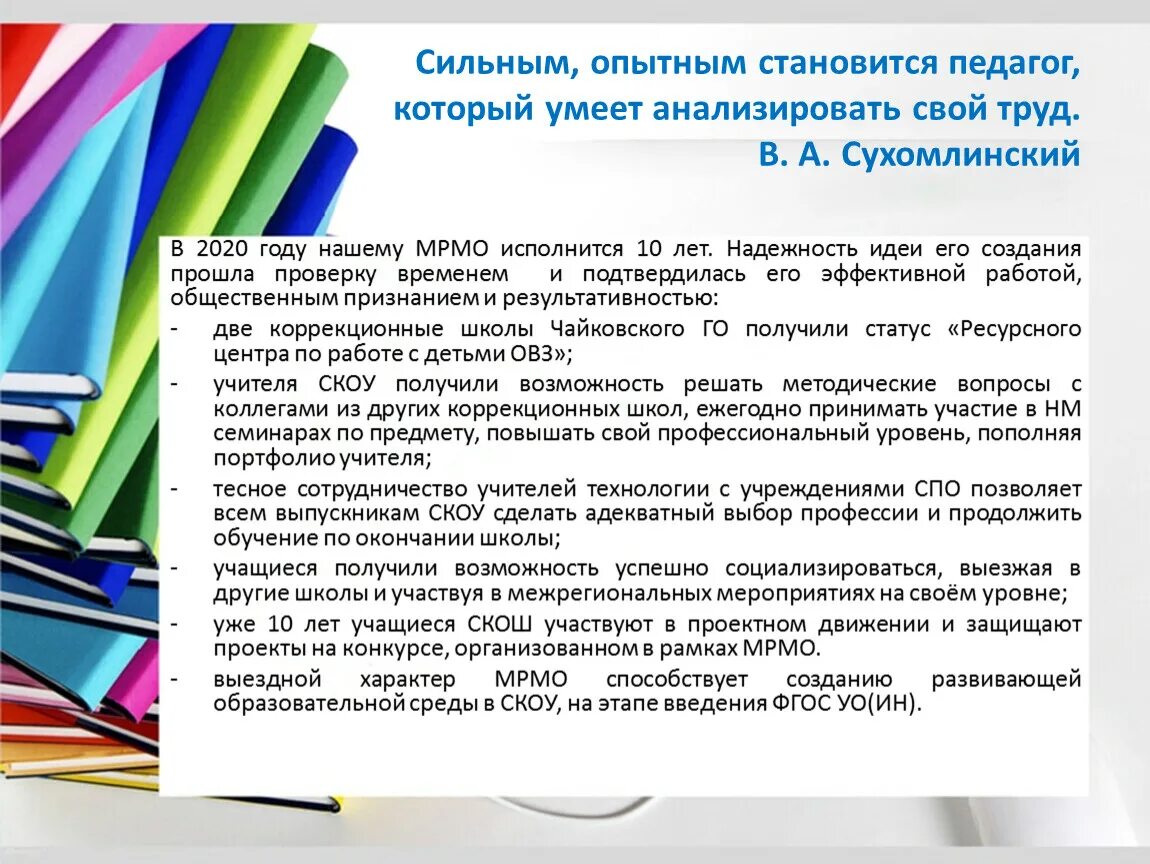 Сильным, опытным становится педагог, который умеет анализировать свой труд.
В. А. Сухомлинский

В 2020 году нашему МРМО исполнится 10 лет. Надежность идеи его создания прошла проверку временем и подтвердилась его эффективной работой, общественным признанием и результативностью:
- две коррекционные школы Чайковского ГО получили статус «Ресурсного центра по работе с детьми ОВЗ»;
- учителя СКОУ получили возможность решать методические вопросы с коллегами из других коррекционных школ, ежегодно принимать участие в НМ семинарах по предмету, повышать свой профессиональный уровень, пополняя портфолио учителя;
- тесное сотрудничество учителей технологии с учреждениями СПО позволяет всем выпускникам СКОУ сделать адекватный выбор профессии и продолжить обучение по окончании школы;
- учащиеся получили возможность успешно социализироваться, выезжая в другие школы и участвуя в межрегиональных мероприятиях на своём уровне;
- уже 10 лет учащиеся СКОШ участвуют в проектном движении и защищают проекты на конкурсе, организованном в рамках МРМО.
- выездной характер МРМО способствует созданию развивающей образовательной среды в СКОУ, на этапе введения ФГОС УО(ИН).